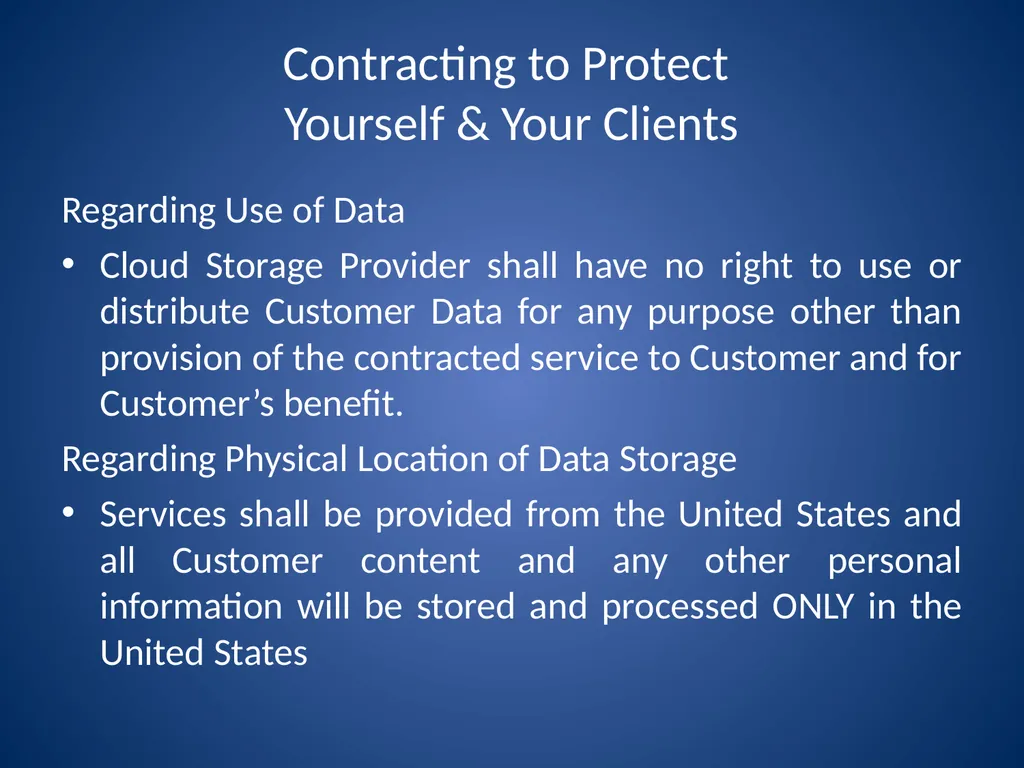 Contracting to Protect
Yourself & Your Clients

Regarding Use of Data

• Cloud Storage Provider shall have no right to use or distribute Customer Data for any purpose other than provision of the contracted service to Customer and for Customer’s benefit.

Regarding Physical Location of Data Storage

• Services shall be provided from the United States and all Customer content and any other personal information will be stored and processed ONLY in the United States